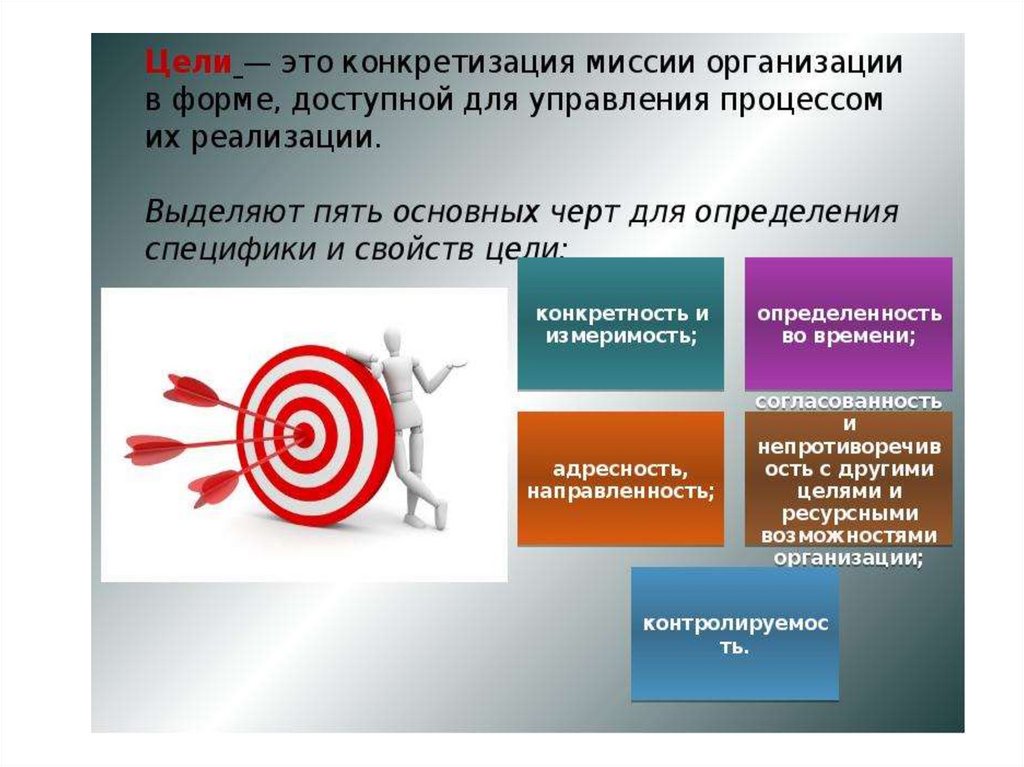 Цели — это конкретизация миссии организации в форме, доступной для управления процессом их реализации.

Выделяют пять основных черт для определения специфики и свойств цели:

конкретность и измеримость;

определенность во времени;

адресность, направленность;

согласованность и непротиворечивость с другими целями и ресурсными возможностями организации;

контролируемость.